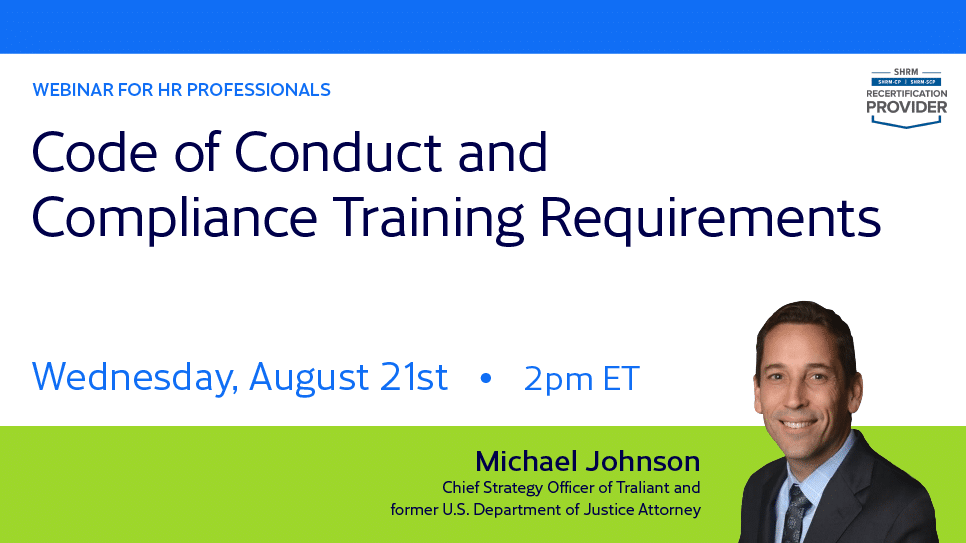 WEBINAR FOR HR PROFESSIONALS

SHRM
SHRM-CP | SHRM-SCP
RECERTIFICATION
PROVIDER

Code of Conduct and Compliance Training Requirements

Wednesday, August 21st • 2pm ET

Michael Johnson
Chief Strategy Officer of Traliant and former U.S. Department of Justice Attorney